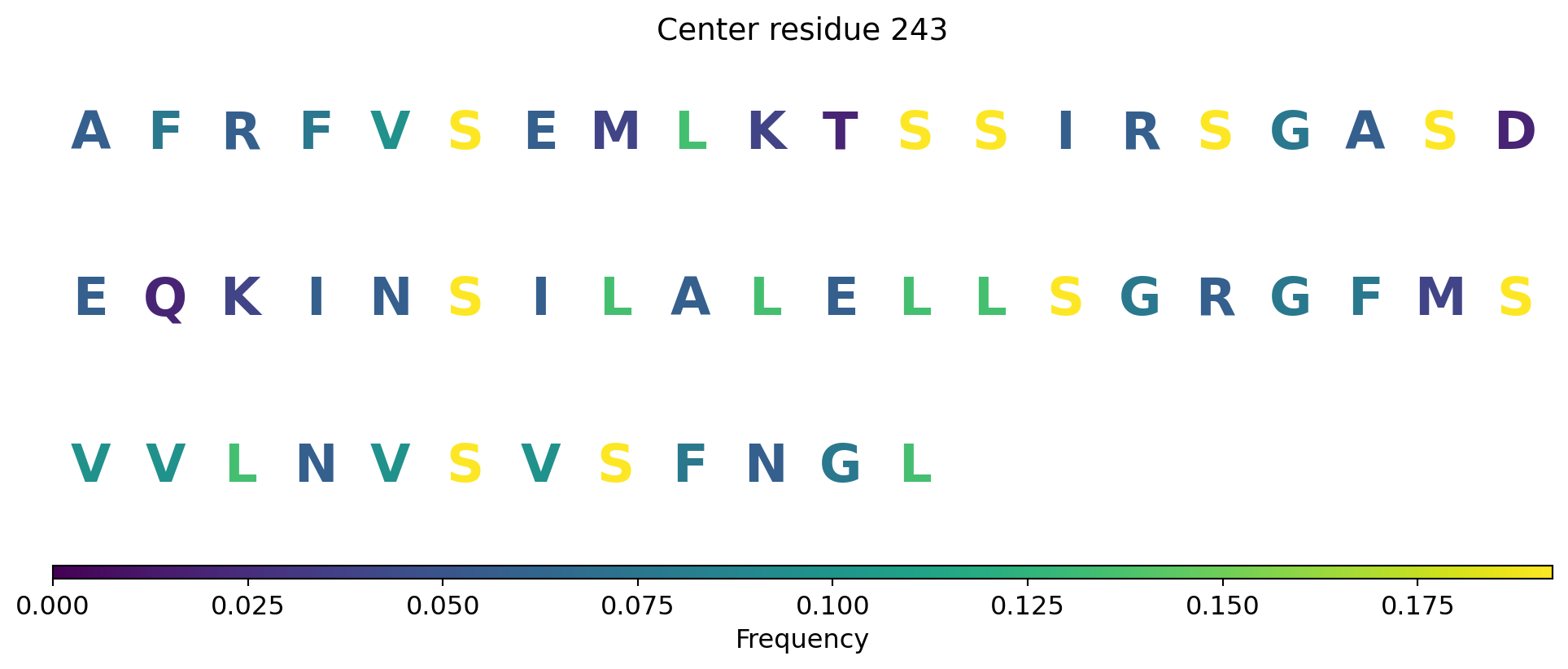 Center residue 243

A F R F V S E M L K T S S I R S G A S D

E Q K I N S I L A L E L L S G R G F M S

V V L N V S V S F N G L

0.000 0.025 0.050 0.075 0.100 0.125 0.150 0.175

Frequency